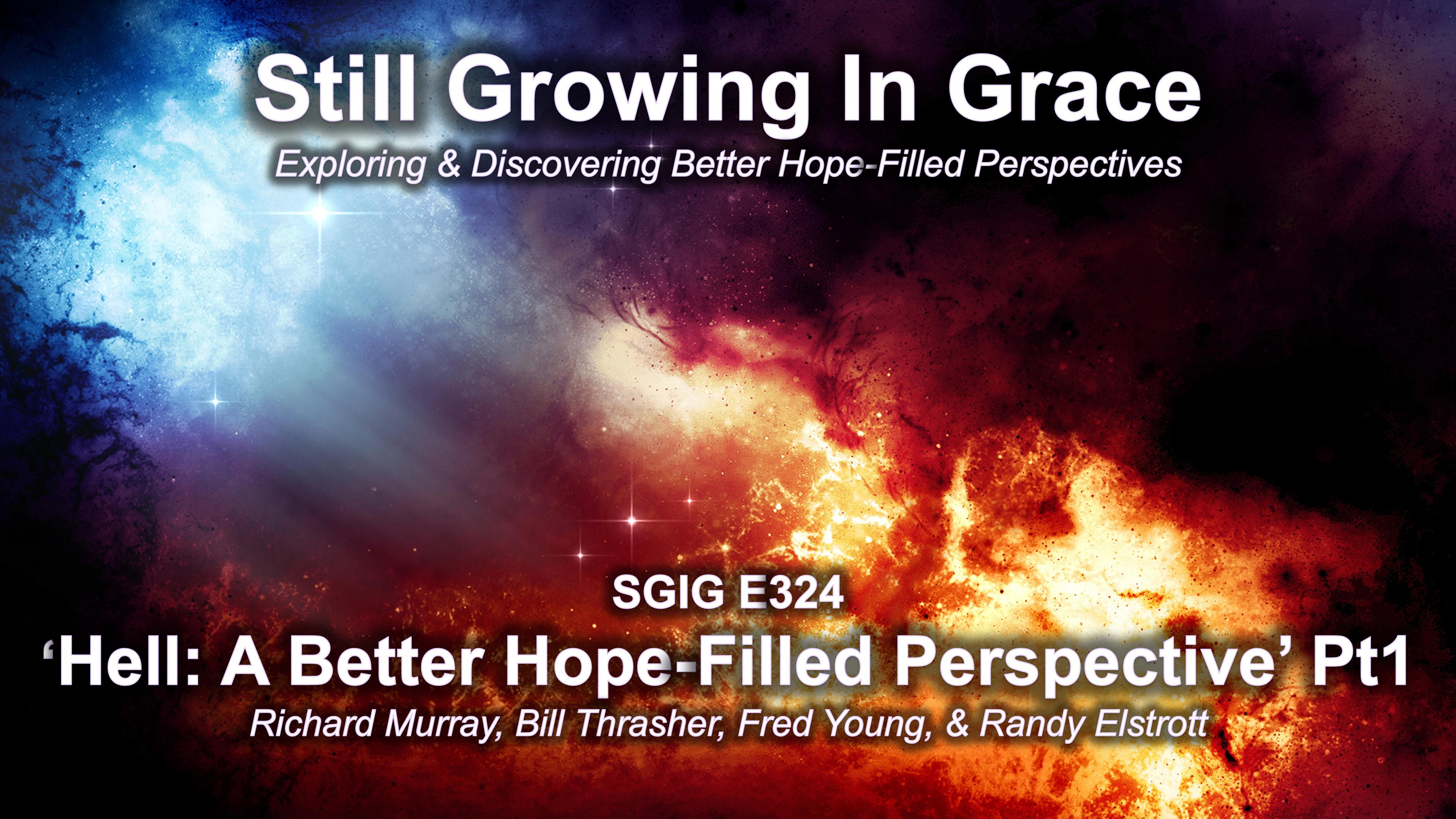 Still Growing In Grace
Exploring & Discovering Better Hope-Filled Perspectives

SGIG E324
‘Hell: A Better Hope-Filled Perspective’ Pt1
Richard Murray, Bill Thrasher, Fred Young, & Randy Elstrott